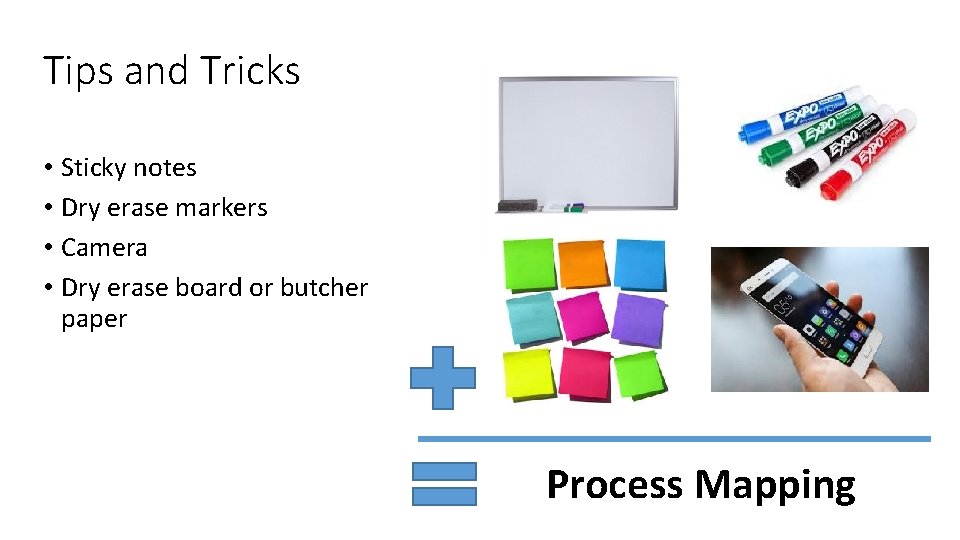 Tips and Tricks

• Sticky notes
• Dry erase markers
• Camera
• Dry erase board or butcher paper

EXPO
EXPO
EXPO
EXPO

Process Mapping